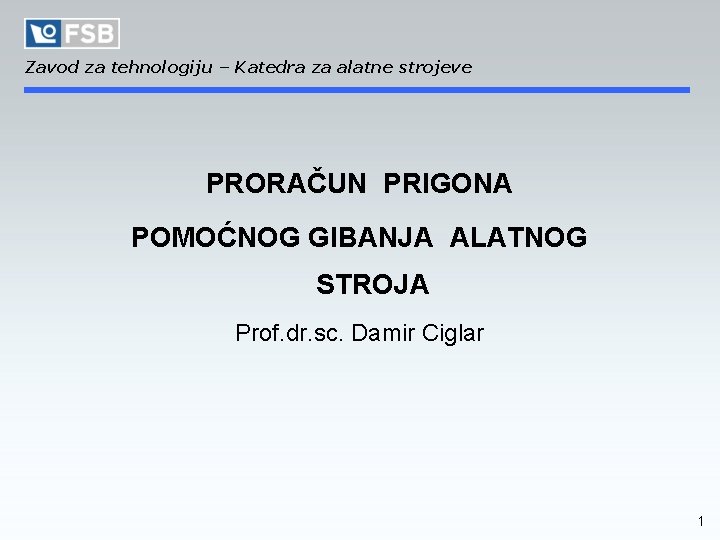 FSB

Zavod za tehnologiju – Katedra za alatne strojeve

PRORAČUN PRIGONA

POMOĆNOG GIBANJA ALATNOG STROJA

Prof.dr.sc. Damir Ciglar

1